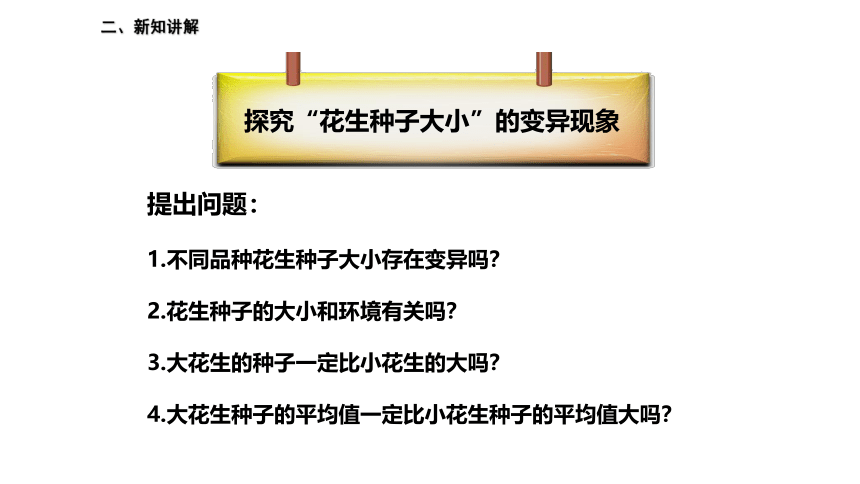 二、新知讲解

探究“花生种子大小”的变异现象

提出问题：

1.不同品种花生种子大小存在变异吗?

2.花生种子的大小和环境有关吗?

3.大花生的种子一定比小花生的大吗?

4.大花生种子的平均值一定比小花生种子的平均值大吗?